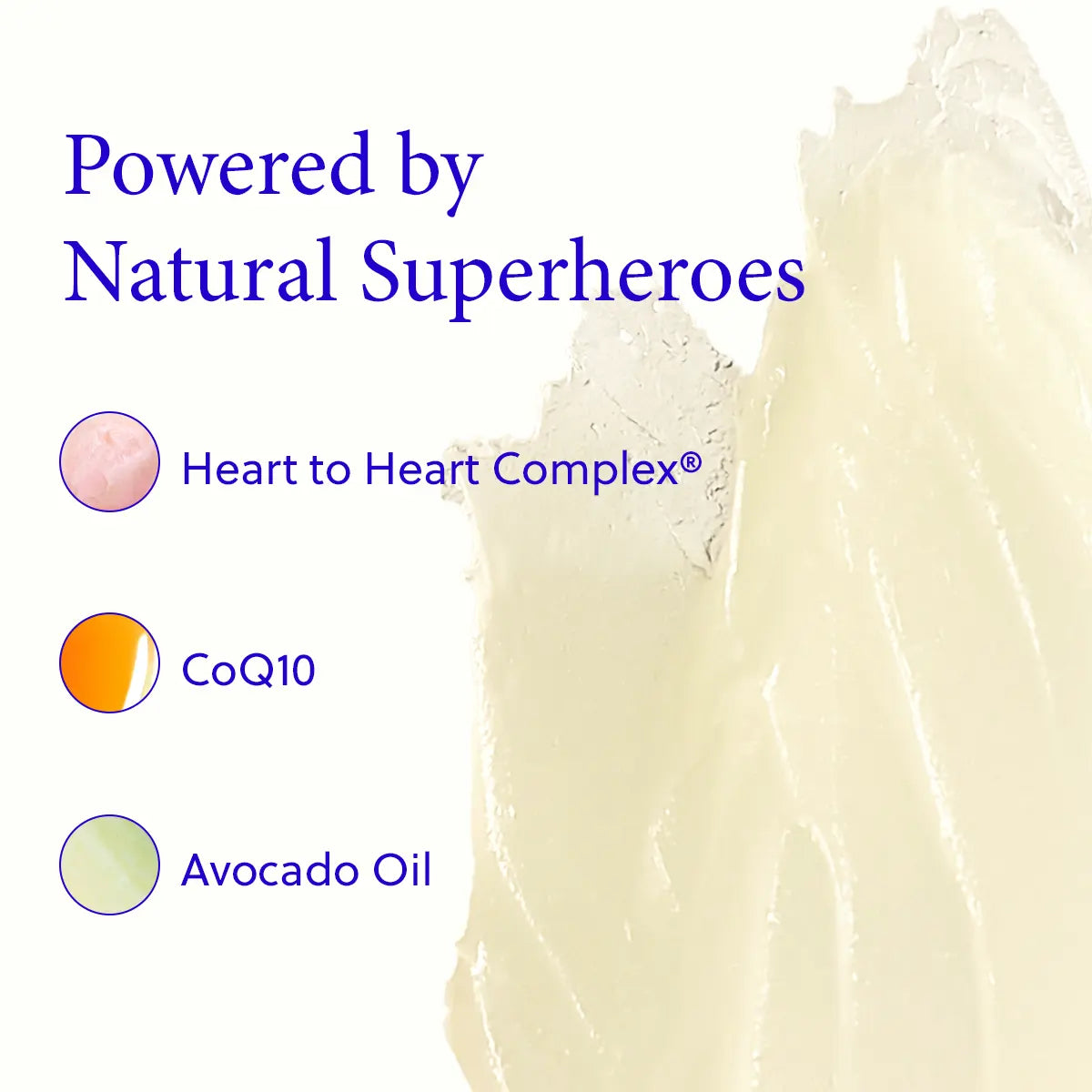 Powered by Natural Superheroes

Heart to Heart Complex®

CoQ10

Avocado Oil